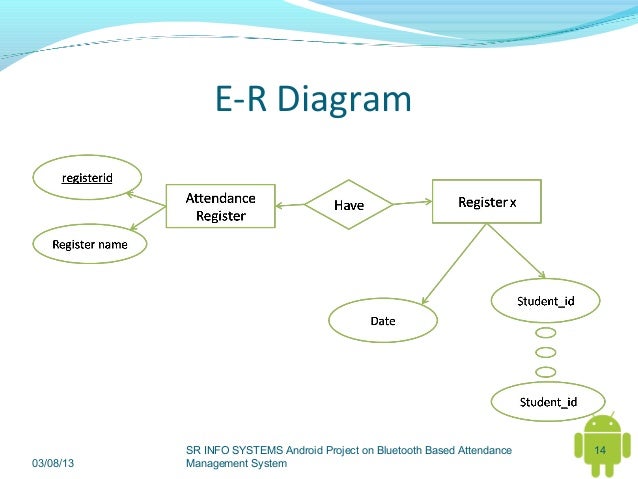 E-R Diagram

registerid

Register name

Attendance Register

Have

Register x

Date

Student_id

Student_id

03/08/13

SR INFO SYSTEMS Android Project on Bluetooth Based Attendance Management System

14